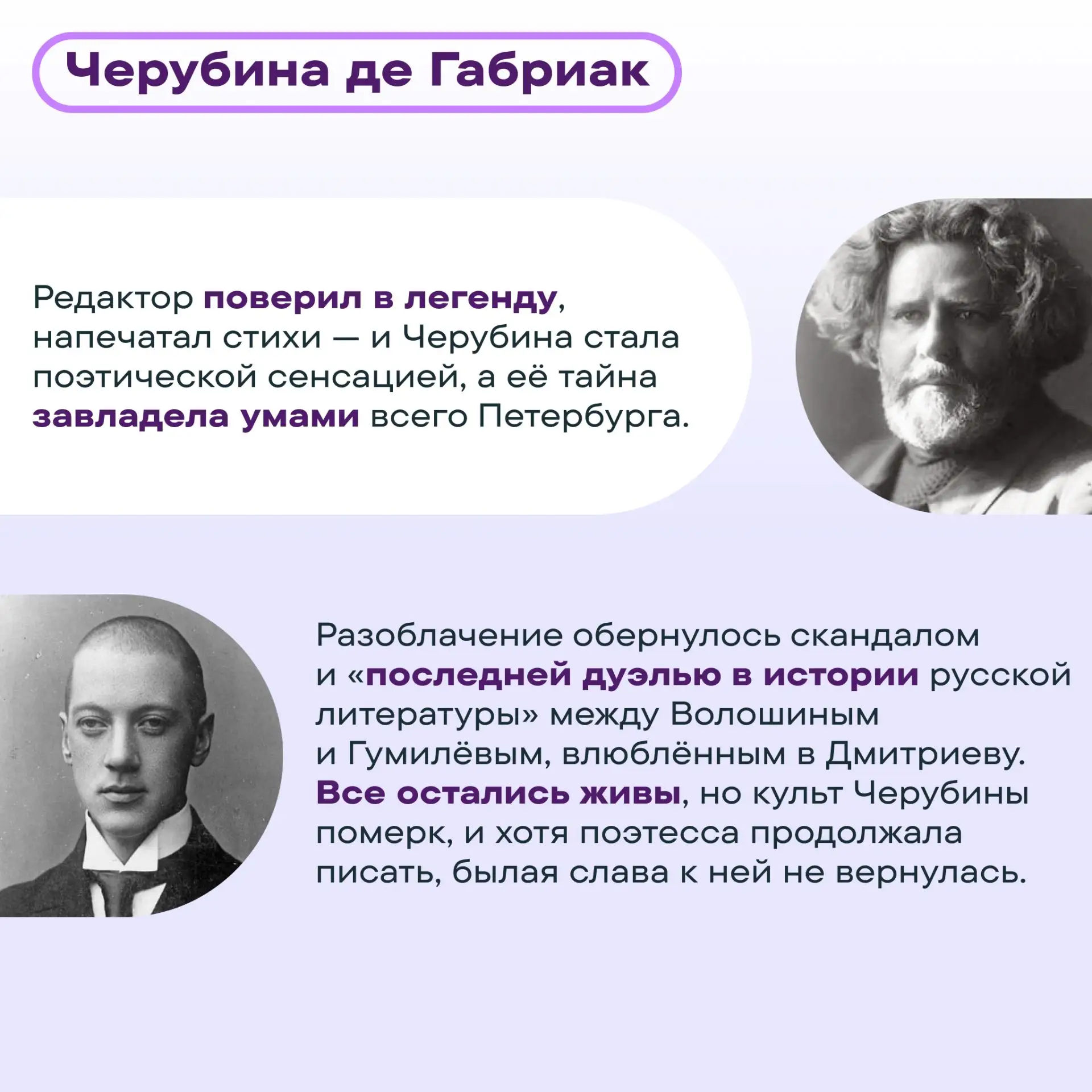 Черубина де Габриак

Редактор поверил в легенду, напечатал стихи — и Черубина стала поэтической сенсацией, а её тайна завладела умами всего Петербурга.

Разоблачение обернулось скандалом и «последней дуэлью в истории русской литературы» между Волошиным и Гумилёвым, влюблённым в Дмитриеву. Все остались живы, но культ Черубины померк, и хотя поэтесса продолжала писать, былая слава к ней не вернулась.